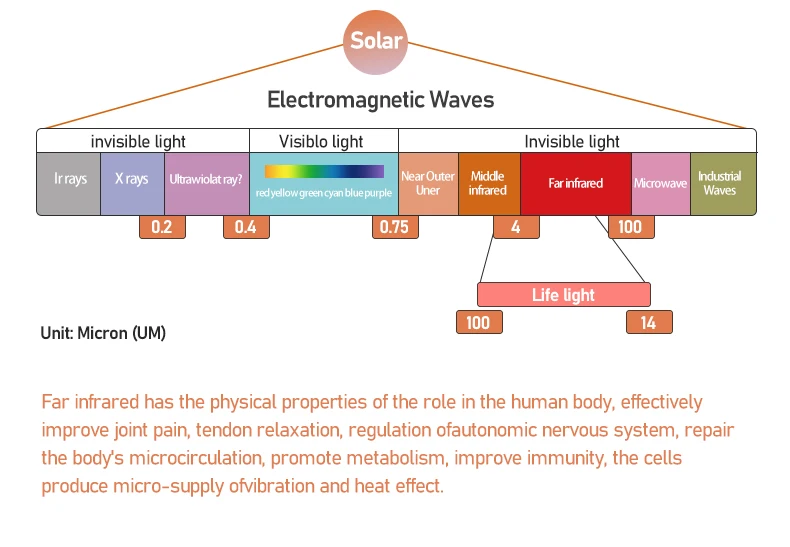 Solar

Electromagnetic Waves

invisible light

Visiblo light

Invisible light

Ir rays

X rays

Ultrawiolat ray?

red yellow green cyan blue purple

Near Outer Uner

Middle infrared

Far infrared

Microwave

Industrial Waves

0.2

0.4

0.75

4

100

Life light

100

14

Unit: Micron (UM)

Far infrared has the physical properties of the role in the human body, effectively improve joint pain, tendon relaxation, regulation ofautonomic nervous system, repair the body's microcirculation, promote metabolism, improve immunity, the cells produce micro-supply ofvibration and heat effect.